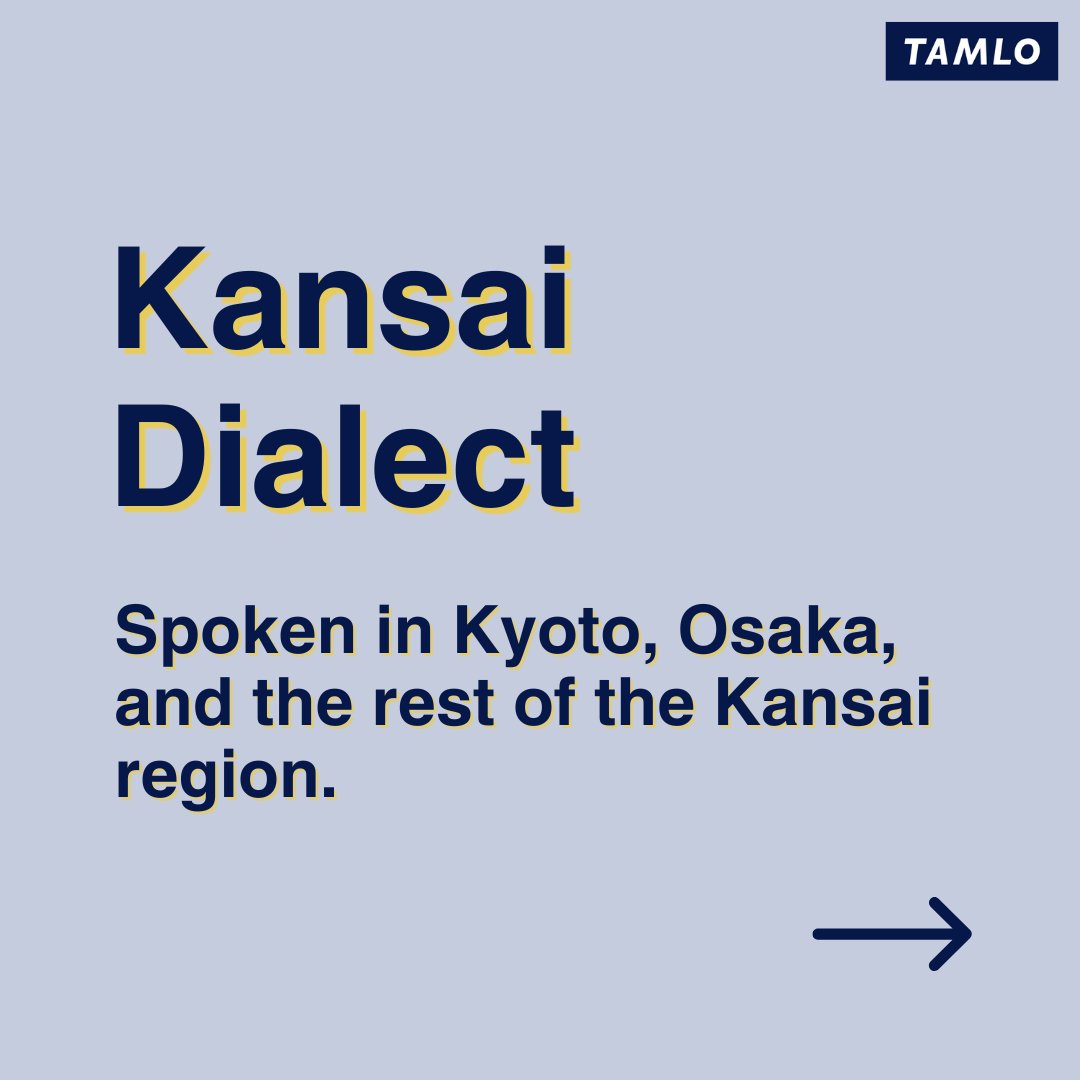 TAMLO

Kansai Dialect

Spoken in Kyoto, Osaka, and the rest of the Kansai region.